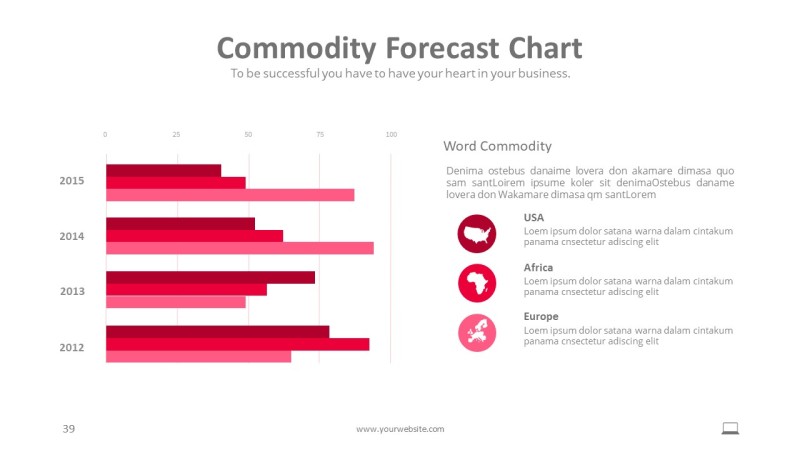 Commodity Forecast Chart

To be successful you have to have your heart in your business.

0 25 50 75 100

2015

2014

2013

2012

Word Commodity

Denima ostebus danaime lovera don akamare dimasa quo sam santLoirem ipsume koler sit denimaOstebus daname lovera don Wakamare dimasa qm santLorem

USA
Loem ipsum dolor satana warna dalam cintakum panama cnsectetur adiscing elit

Africa
Loem ipsum dolor satana warna dalam cintakum panama cnsectetur adiscing elit

Europe
Loem ipsum dolor satana warna dalam cintakum panama cnsectetur adiscing elit

39

www.yourwebsite.com